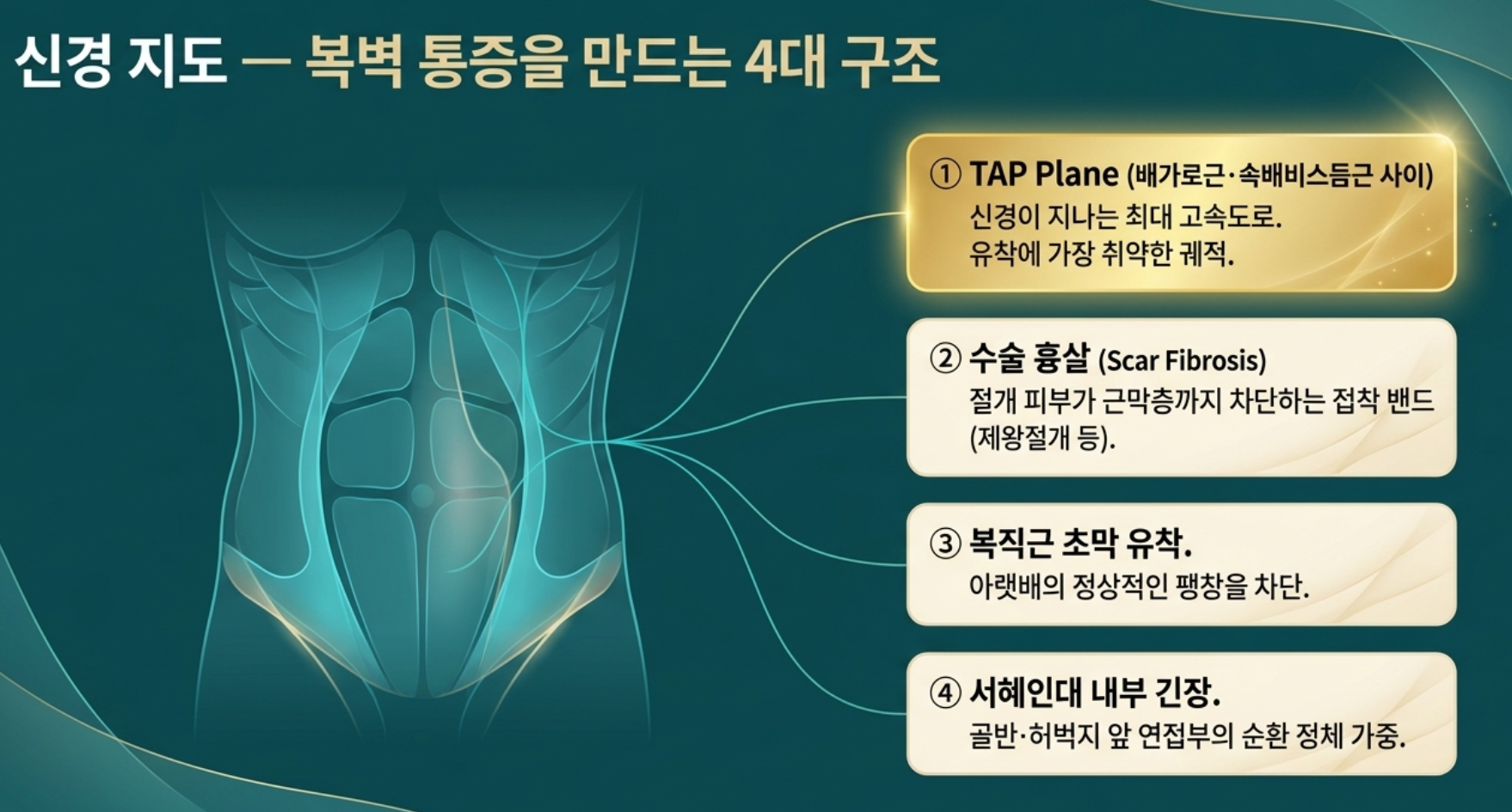 신경 지도 — 복벽 통증을 만드는 4대 구조

① TAP Plane (배가로근·속배비스듬근 사이)
신경이 지나는 최대 고속도로.
유착에 가장 취약한 궤적.

② 수술 흉살 (Scar Fibrosis)
절개 피부가 근막층까지 차단하는 접착 밴드 (제왕절개 등).

③ 복직근 초막 유착.
아랫배의 정상적인 팽창을 차단.

④ 서혜인대 내부 긴장.
골반·허벅지 앞 연접부의 순환 정체 가중.